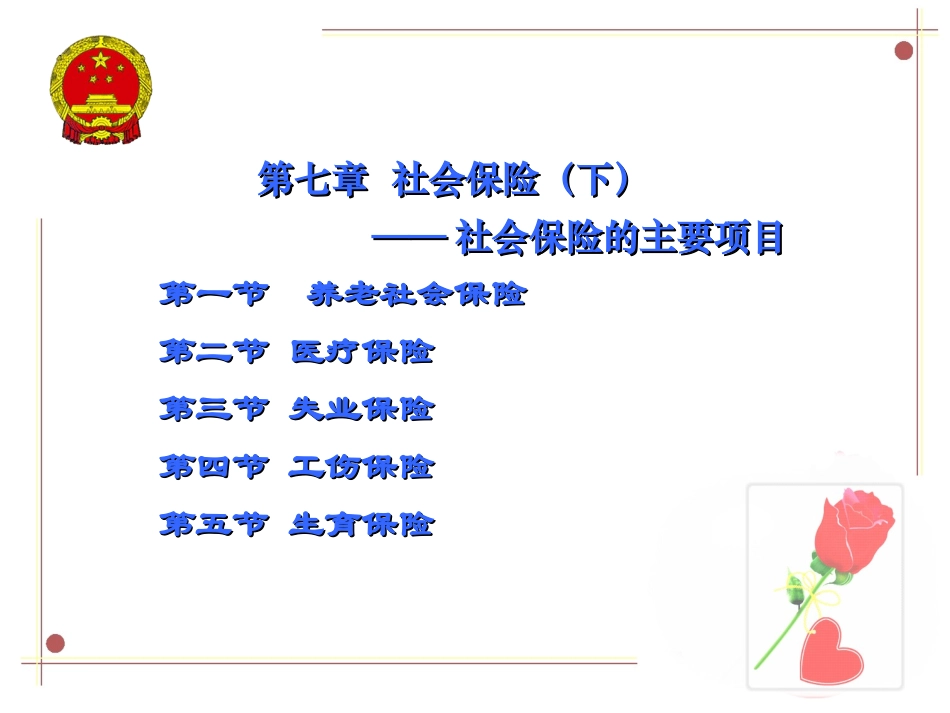 第七章 社会保险（下）

—— 社会保险的主要项目

第一节 养老社会保险

第二节 医疗保险

第三节 失业保险

第四节 工伤保险

第五节 生育保险